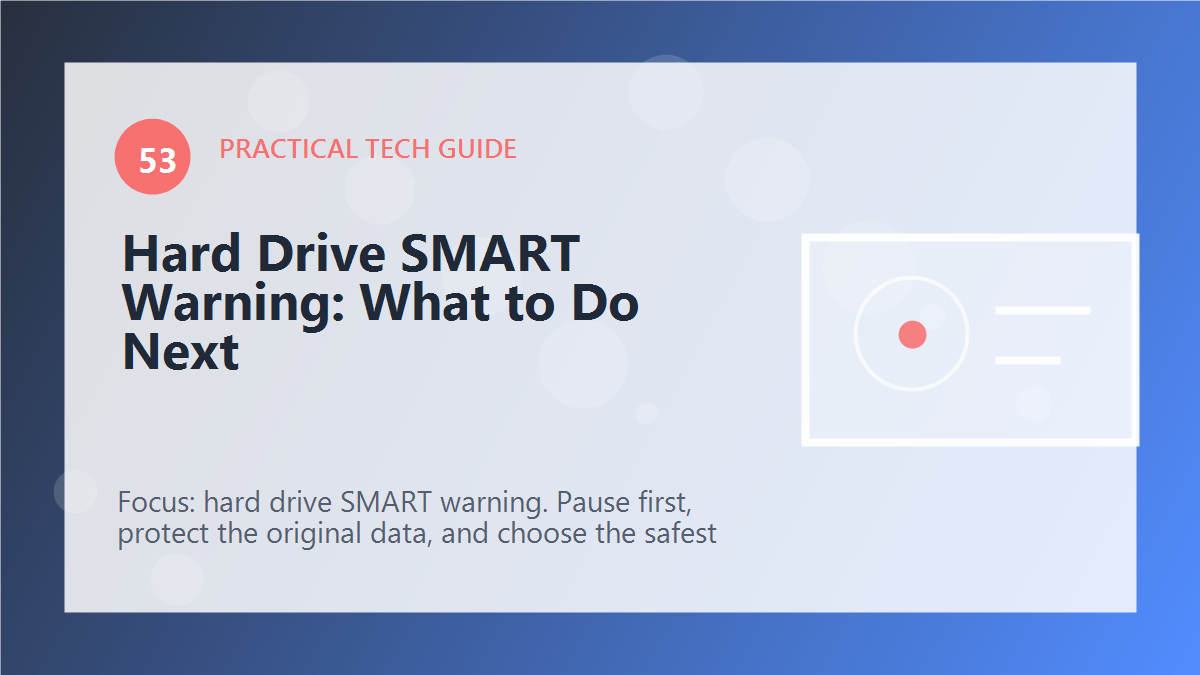 53

PRACTICAL TECH GUIDE

Hard Drive SMART Warning: What to Do Next

Focus: hard drive SMART warning. Pause first, protect the original data, and choose the safest